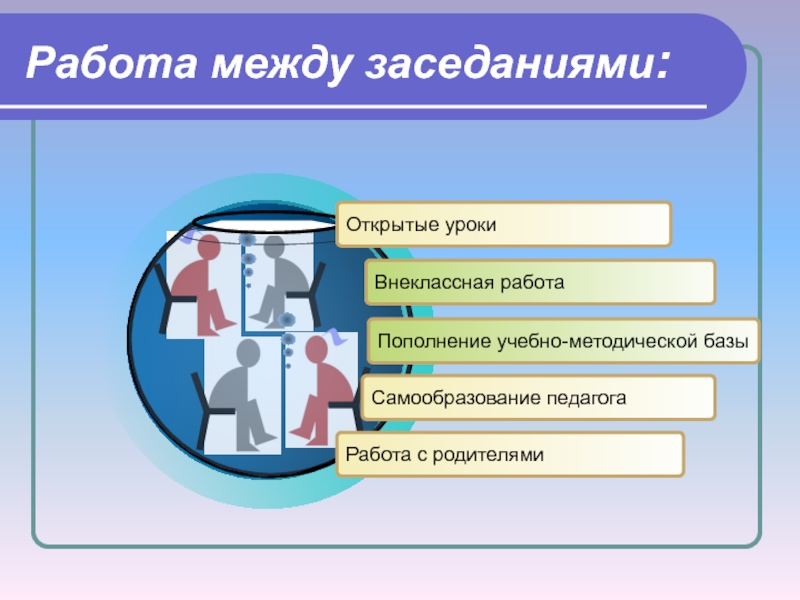 Работа между заседаниями:

Открытые уроки

Внеклассная работа

Пополнение учебно-методической базы

Самообразование педагога

Работа с родителями